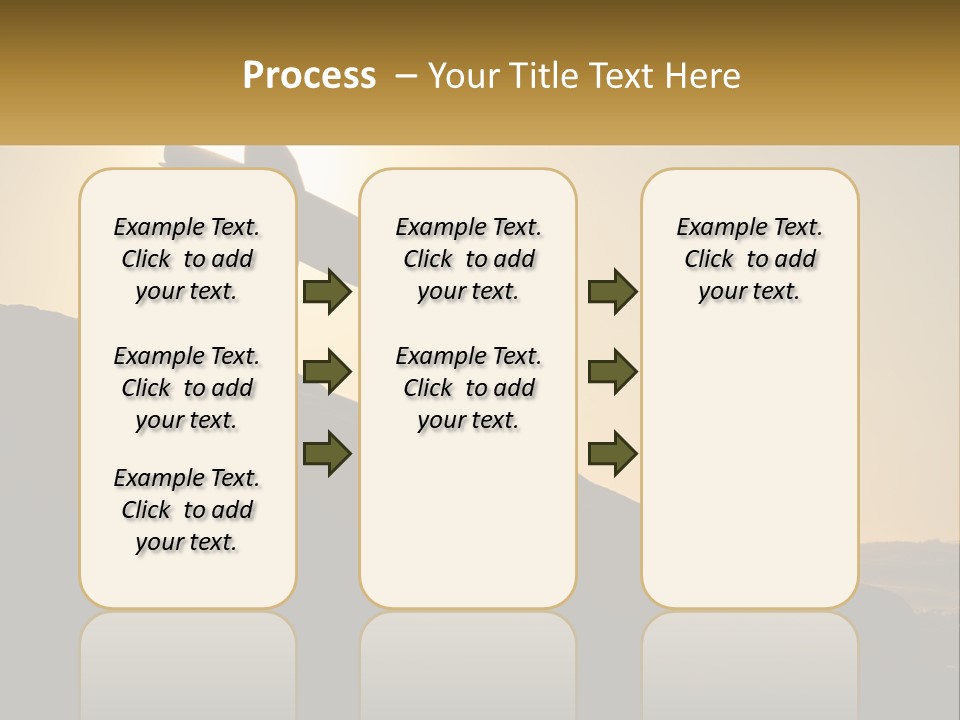 Process – Your Title Text Here

Example Text. Click to add your text.

Example Text. Click to add your text.

Example Text. Click to add your text.

Example Text. Click to add your text.

Example Text. Click to add your text.

Example Text. Click to add your text.